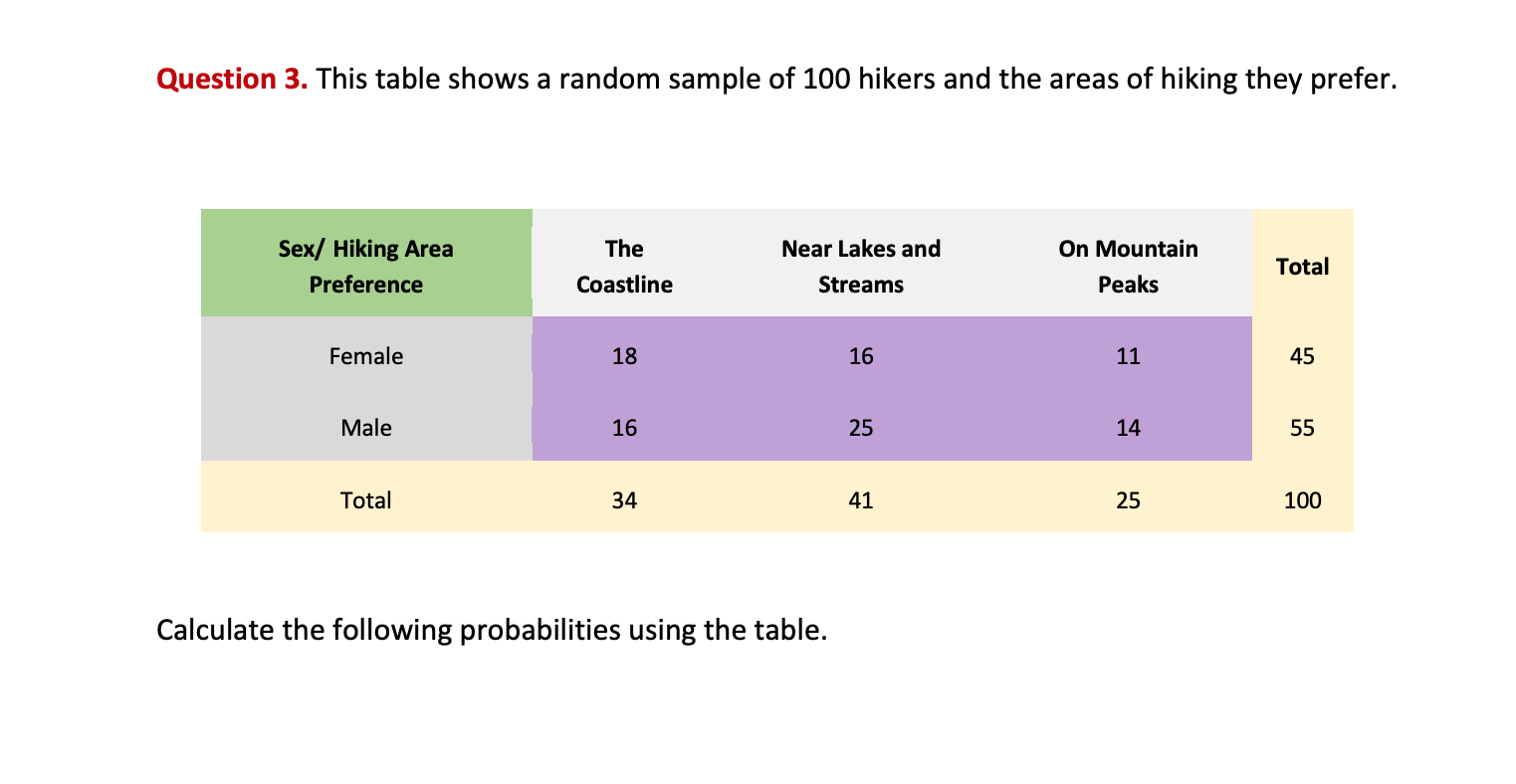 Question 3. This table shows a random sample of 100 hikers and the areas of hiking they prefer.

| Sex/ Hiking Area Preference | The Coastline | Near Lakes and Streams | On Mountain Peaks | Total |
|---|---|---|---|---|
| Female | 18 | 16 | 11 | 45 |
| Male | 16 | 25 | 14 | 55 |
| Total | 34 | 41 | 25 | 100 |

Calculate the following probabilities using the table.